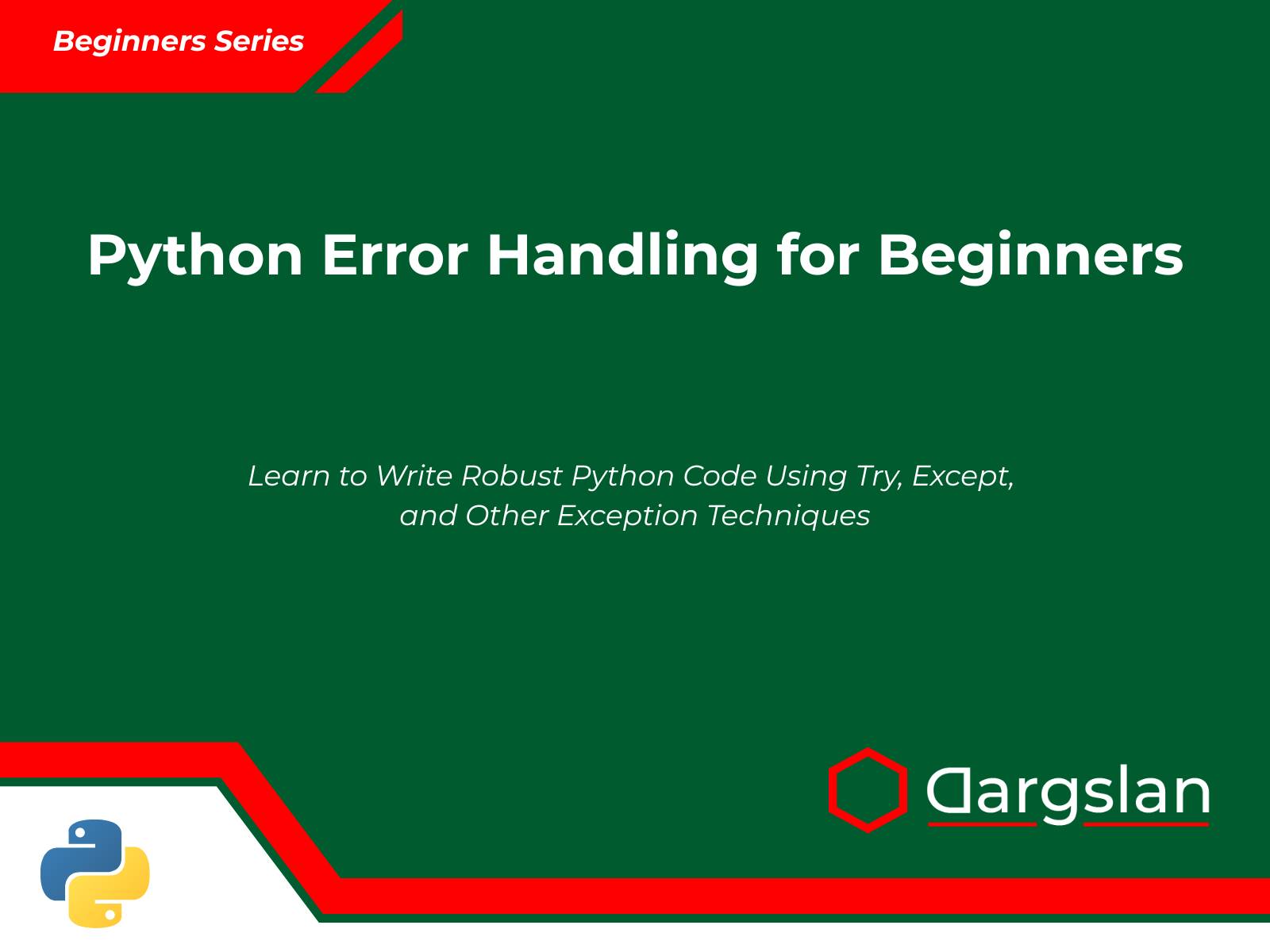 Beginners Series

Python Error Handling for Beginners

Learn to Write Robust Python Code Using Try, Except, and Other Exception Techniques

Dargslan